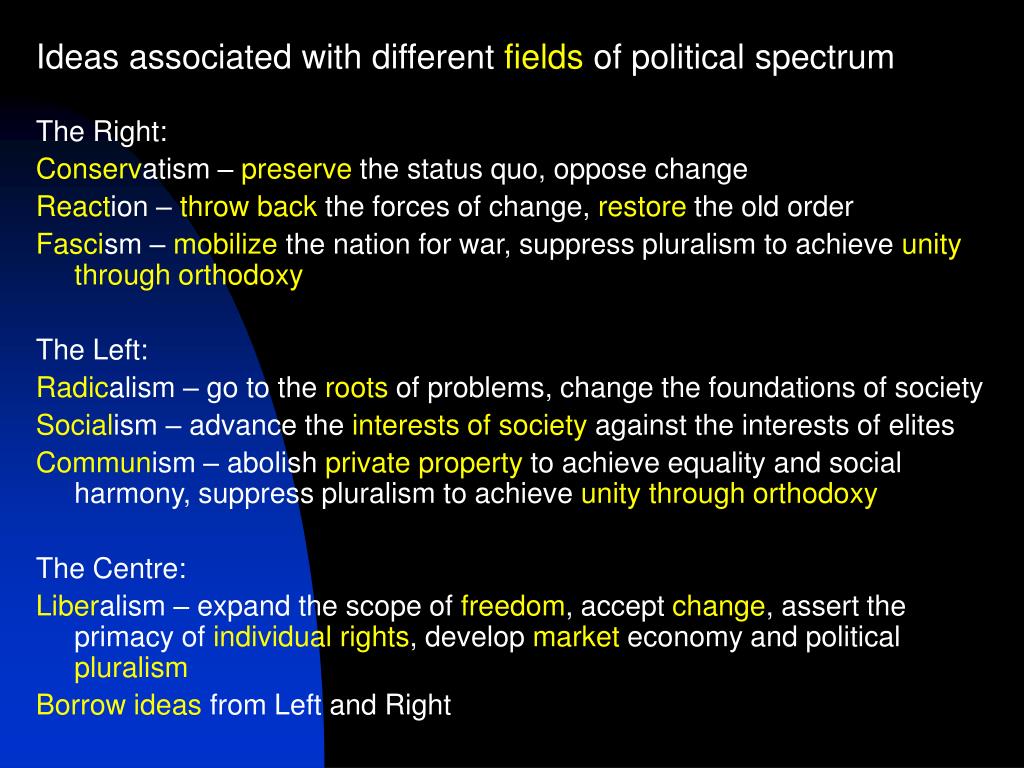 Ideas associated with different fields of political spectrum

The Right:
Conservatism – preserve the status quo, oppose change
Reaction – throw back the forces of change, restore the old order
Fascism – mobilize the nation for war, suppress pluralism to achieve unity through orthodoxy

The Left:
Radicalism – go to the roots of problems, change the foundations of society
Socialism – advance the interests of society against the interests of elites
Communism – abolish private property to achieve equality and social harmony, suppress pluralism to achieve unity through orthodoxy

The Centre:
Liberalism – expand the scope of freedom, accept change, assert the primacy of individual rights, develop market economy and political pluralism
Borrow ideas from Left and Right